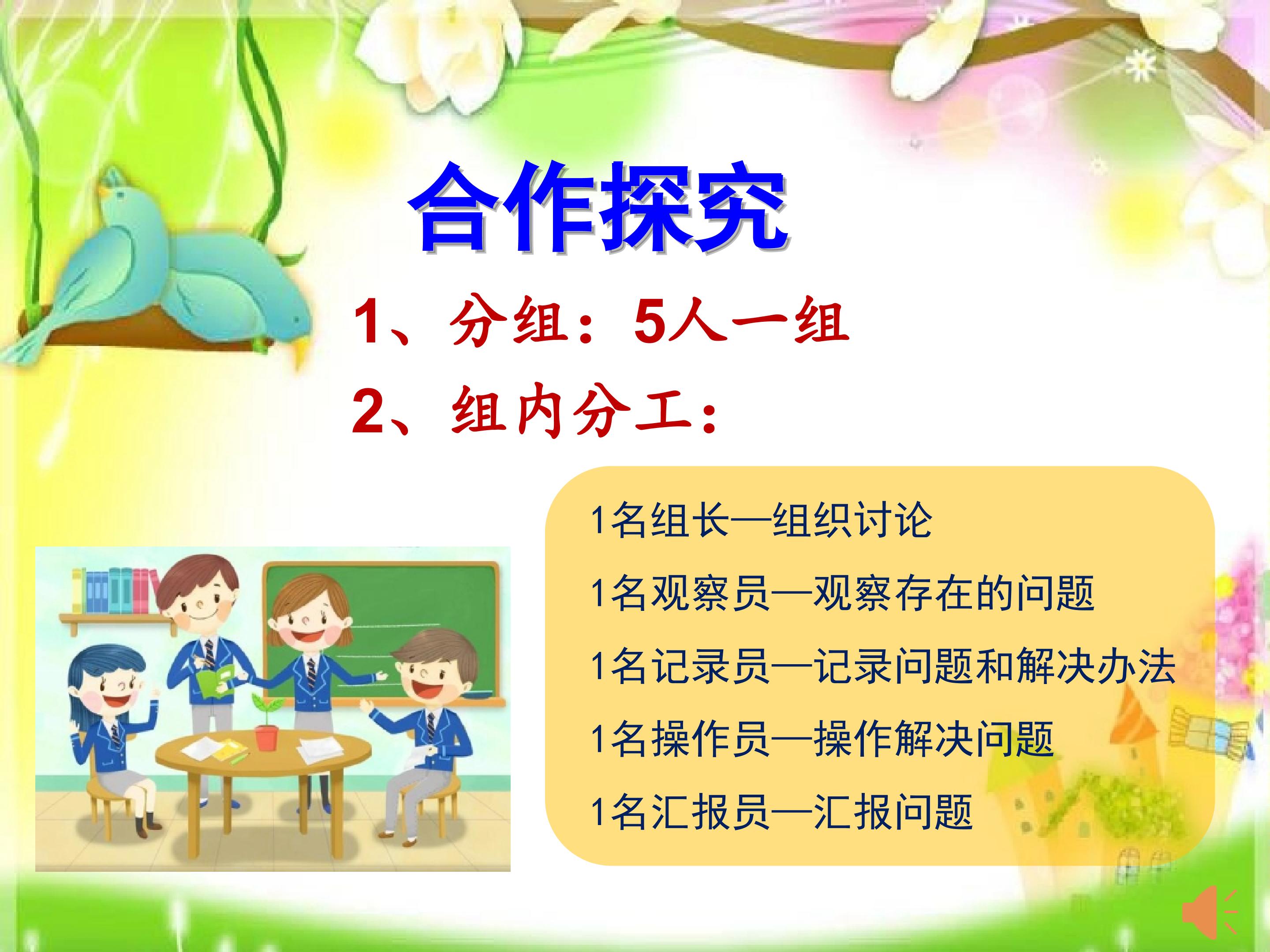 合作探究

1、分组：5人一组

2、组内分工：

1名组长—组织讨论

1名观察员—观察存在的问题

1名记录员—记录问题和解决办法

1名操作员—操作解决问题

1名汇报员—汇报问题